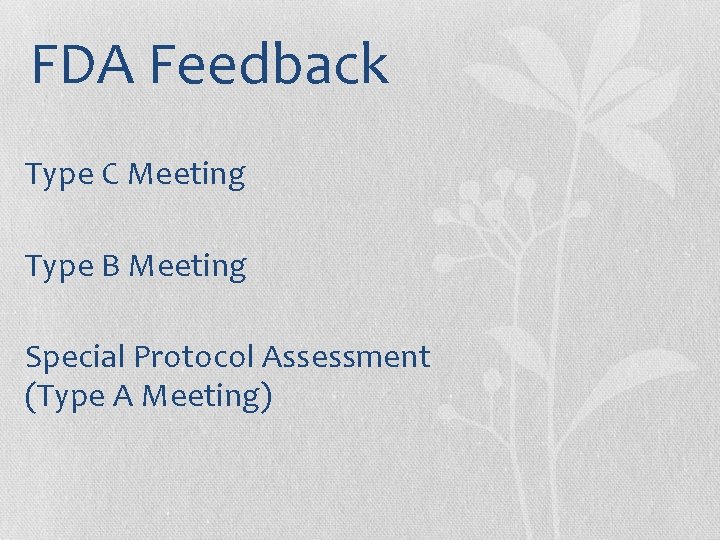 FDA Feedback

Type C Meeting

Type B Meeting

Special Protocol Assessment
(Type A Meeting)